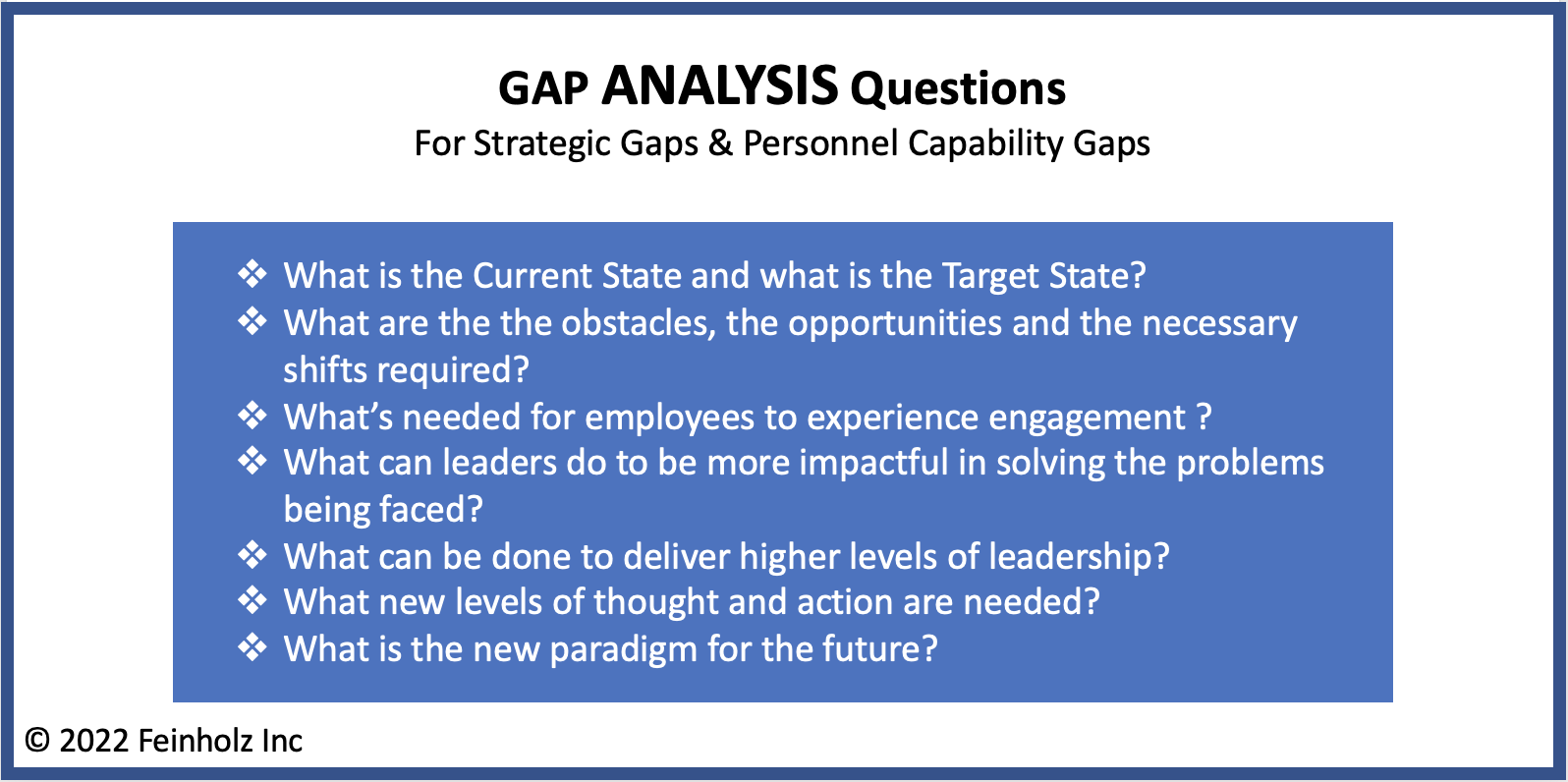 GAP ANALYSIS Questions
For Strategic Gaps & Personnel Capability Gaps

❖ What is the Current State and what is the Target State?
❖ What are the the obstacles, the opportunities and the necessary shifts required?
❖ What's needed for employees to experience engagement ?
❖ What can leaders do to be more impactful in solving the problems being faced?
❖ What can be done to deliver higher levels of leadership?
❖ What new levels of thought and action are needed?
❖ What is the new paradigm for the future?

© 2022 Feinholz Inc